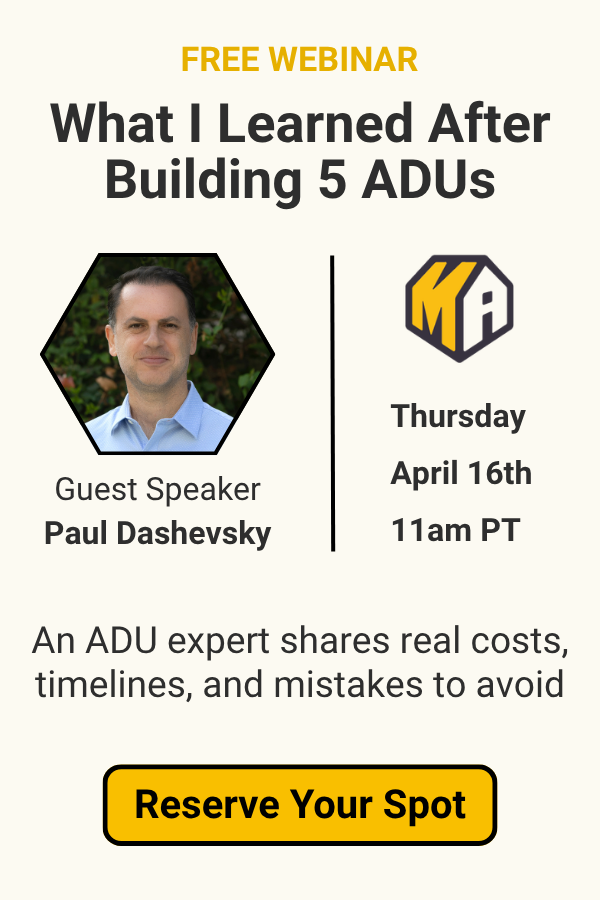 FREE WEBINAR

What I Learned After Building 5 ADUs

Guest Speaker
Paul Dashevsky

MA

Thursday
April 16th
11am PT

An ADU expert shares real costs, timelines, and mistakes to avoid

Reserve Your Spot